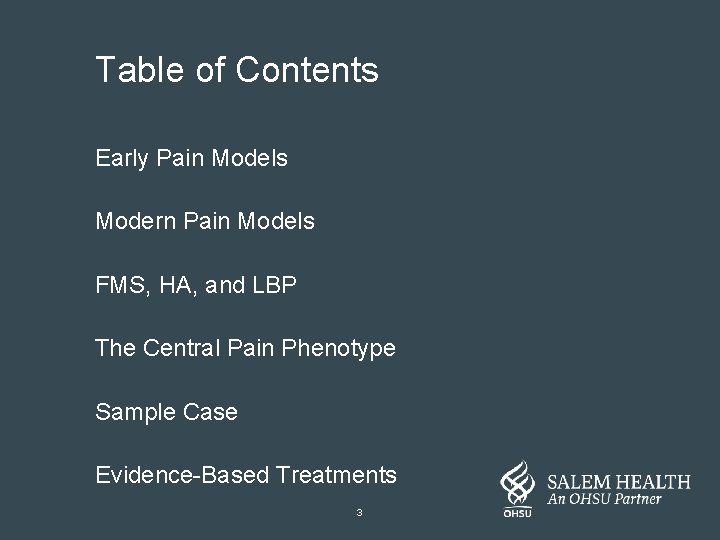 Table of Contents

Early Pain Models

Modern Pain Models

FMS, HA, and LBP

The Central Pain Phenotype

Sample Case

Evidence-Based Treatments

3

OHSU

SALEM HEALTH
An OHSU Partner